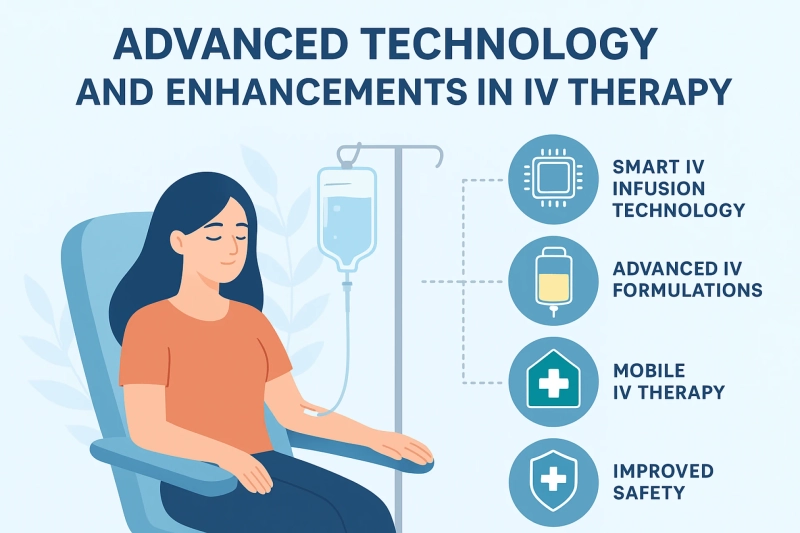 ADVANCED TECHNOLOGY AND ENHANCEMENTS IN IV THERAPY

SMART IV INFUSION TECHNOLOGY

ADVANCED IV FORMULATIONS

MOBILE IV THERAPY

IMPROVED SAFETY